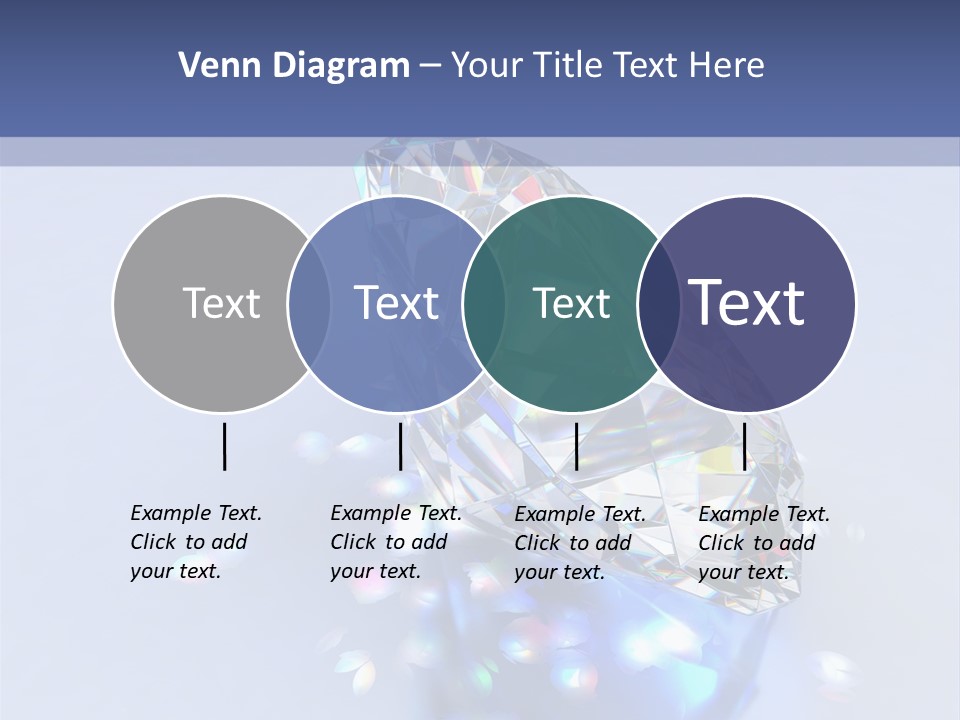 Venn Diagram – Your Title Text Here

Text

Text

Text

Text

Example Text. Click to add your text.

Example Text. Click to add your text.

Example Text. Click to add your text.

Example Text. Click to add your text.